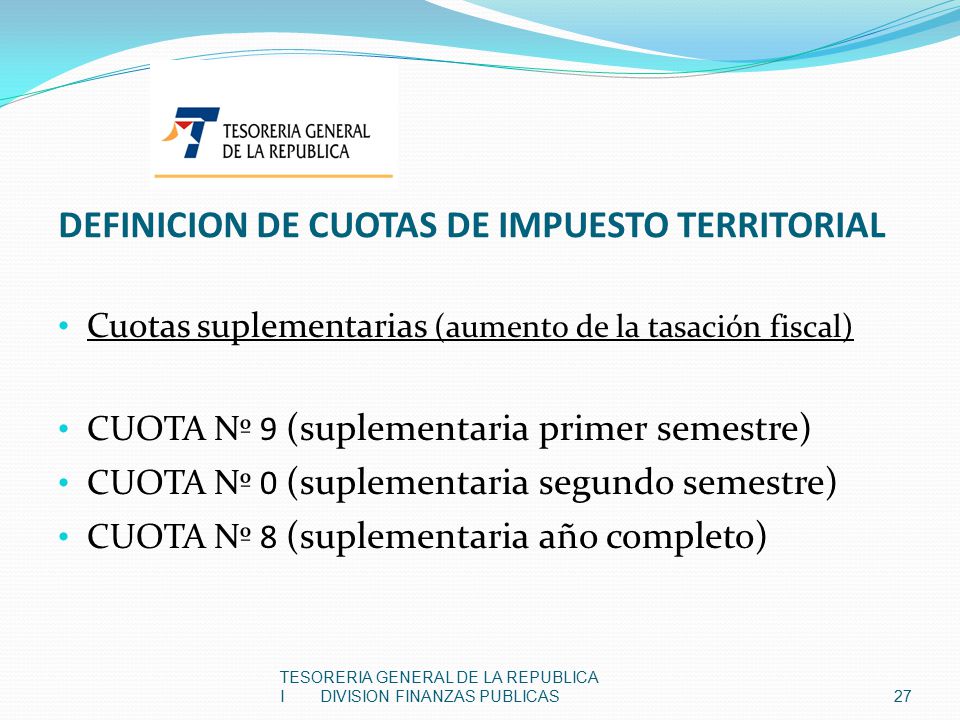 TESORERIA GENERAL DE LA REPUBLICA

DEFINICION DE CUOTAS DE IMPUESTO TERRITORIAL

• Cuotas suplementarias (aumento de la tasación fiscal)

• CUOTA Nº 9 (suplementaria primer semestre)
• CUOTA Nº 0 (suplementaria segundo semestre)
• CUOTA Nº 8 (suplementaria año completo)

TESORERIA GENERAL DE LA REPUBLICA
I DIVISION FINANZAS PUBLICAS

27